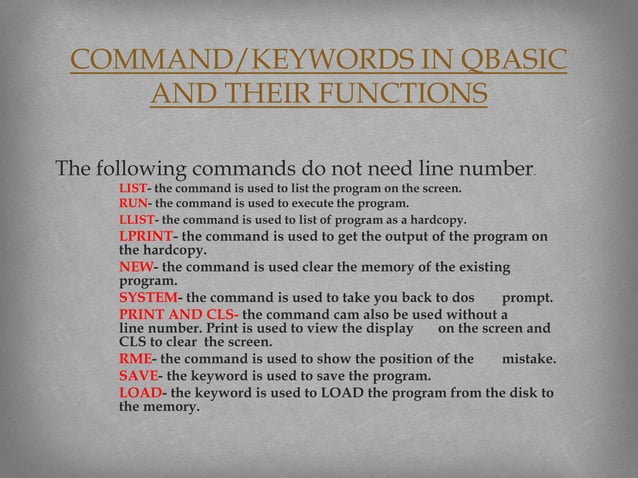 COMMAND/KEYWORDS IN QBASIC AND THEIR FUNCTIONS

The following commands do not need line number.

LIST- the command is used to list the program on the screen.

RUN- the command is used to execute the program.

LLIST- the command is used to list of program as a hardcopy.

LPRINT- the command is used to get the output of the program on the hardcopy.

NEW- the command is used clear the memory of the existing program.

SYSTEM- the command is used to take you back to dos prompt.

PRINT AND CLS- the command cam also be used without a line number. Print is used to view the display on the screen and CLS to clear the screen.

RME- the command is used to show the position of the mistake.

SAVE- the keyword is used to save the program.

LOAD- the keyword is used to LOAD the program from the disk to the memory.